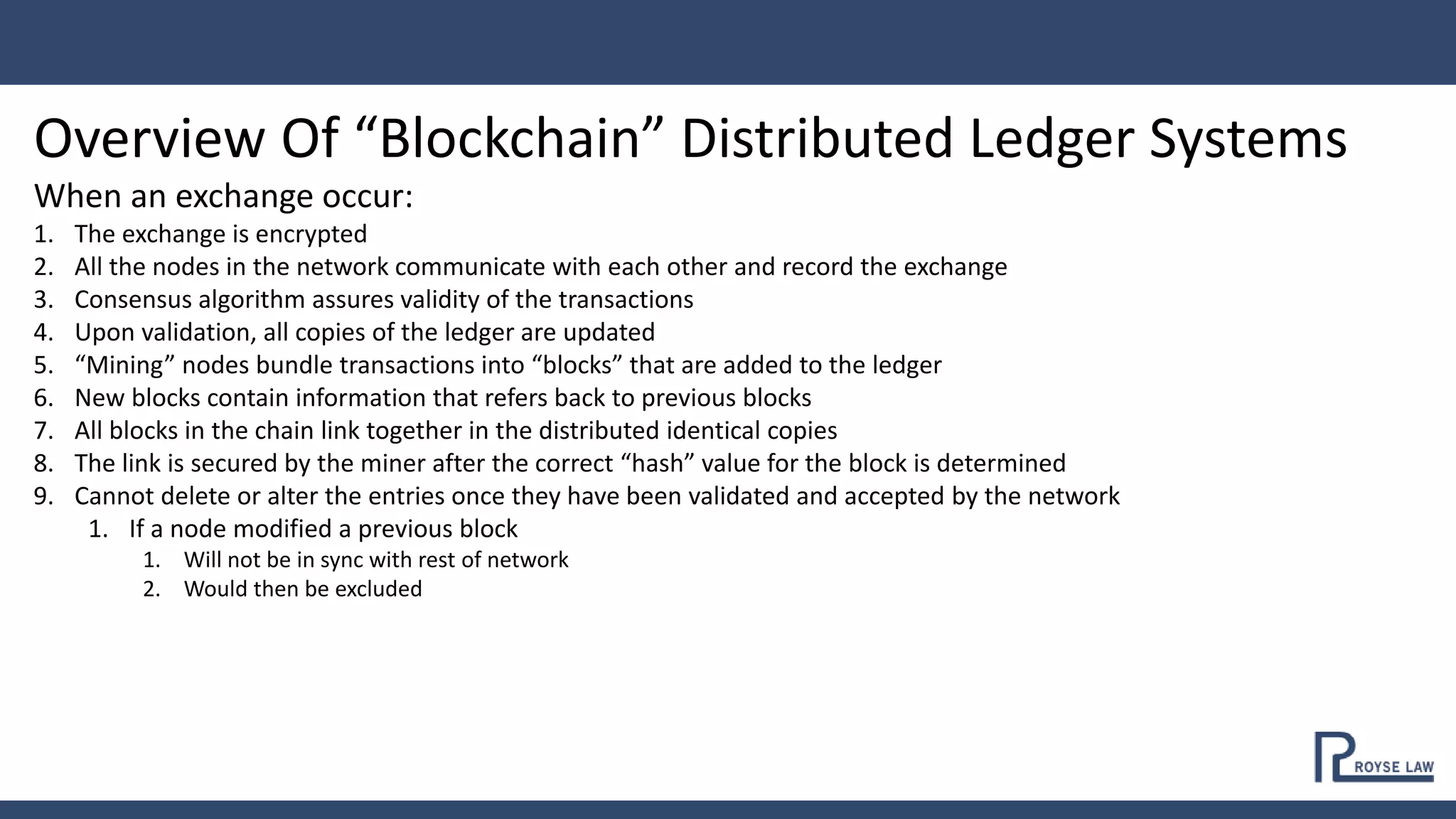 Overview Of “Blockchain” Distributed Ledger Systems

When an exchange occur:

1. The exchange is encrypted
2. All the nodes in the network communicate with each other and record the exchange
3. Consensus algorithm assures validity of the transactions
4. Upon validation, all copies of the ledger are updated
5. “Mining” nodes bundle transactions into “blocks” that are added to the ledger
6. New blocks contain information that refers back to previous blocks
7. All blocks in the chain link together in the distributed identical copies
8. The link is secured by the miner after the correct “hash” value for the block is determined
9. Cannot delete or alter the entries once they have been validated and accepted by the network
    1. If a node modified a previous block
        1. Will not be in sync with rest of network
        2. Would then be excluded

ROYSE LAW